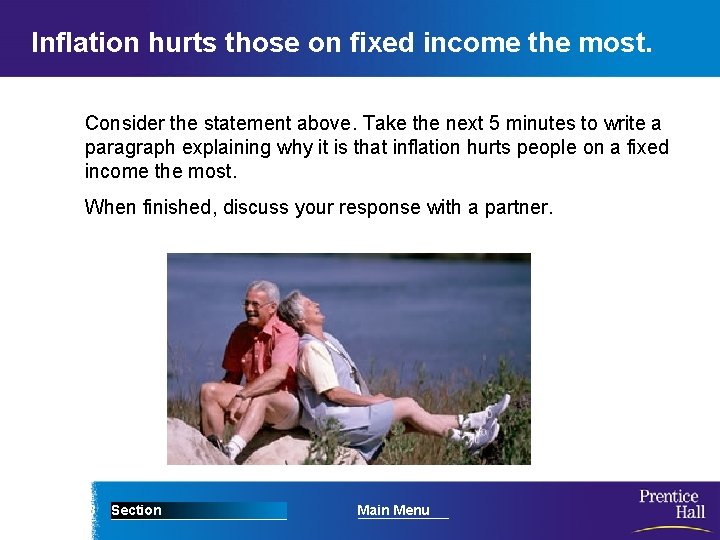 Inflation hurts those on fixed income the most.

Consider the statement above. Take the next 5 minutes to write a paragraph explaining why it is that inflation hurts people on a fixed income the most.

When finished, discuss your response with a partner.

Section

Main Menu

Prentice Hall